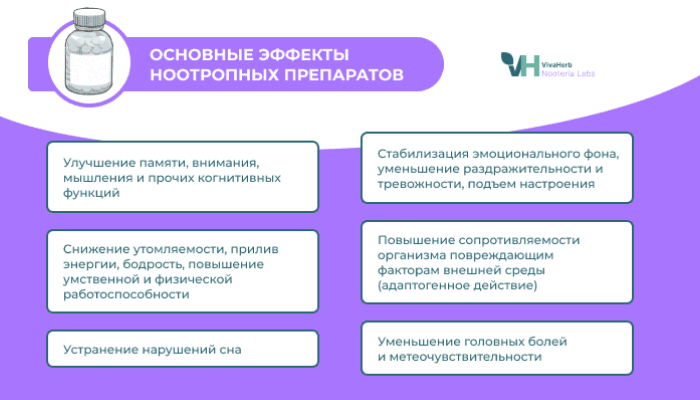 ОСНОВНЫЕ ЭФФЕКТЫ НООТРОПНЫХ ПРЕПАРАТОВ

VH VivaHerb Nooteria Labs

Улучшение памяти, внимания, мышления и прочих когнитивных функций

Снижение утомляемости, прилив энергии, бодрость, повышение умственной и физической работоспособности

Устранение нарушений сна

Стабилизация эмоционального фона, уменьшение раздражительности и тревожности, подъем настроения

Повышение сопротивляемости организма повреждающим факторам внешней среды (адаптогенное действие)

Уменьшение головных болей и метеочувствительности